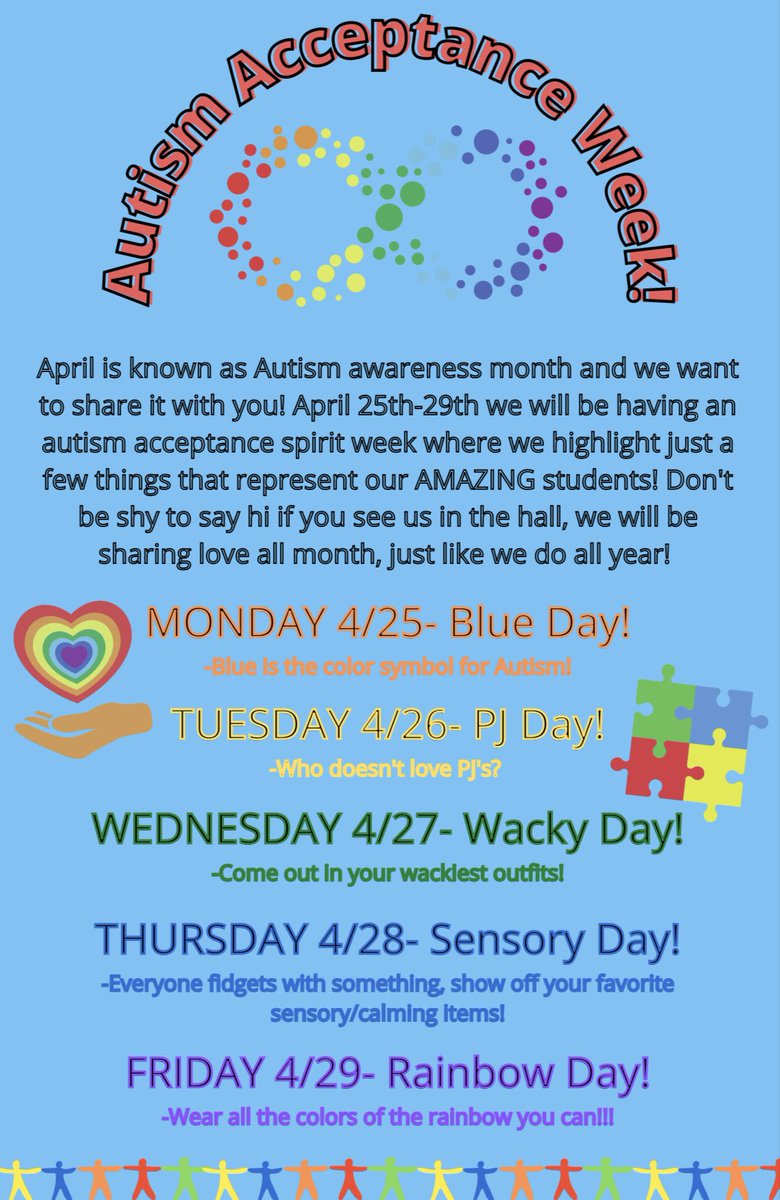 Autism Acceptance Week!

April is known as Autism awareness month and we want to share it with you! April 25th-29th we will be having an autism acceptance spirit week where we highlight just a few things that represent our AMAZING students! Don't be shy to say hi if you see us in the hall, we will be sharing love all month, just like we do all year!

MONDAY 4/25- Blue Day!
-Blue is the color symbol for Autism!

TUESDAY 4/26- PJ Day!
-Who doesn't love PJ's?

WEDNESDAY 4/27- Wacky Day!
-Come out in your wackiest outfits!

THURSDAY 4/28- Sensory Day!
-Everyone fidgets with something, show off your favorite sensory/calming items!

FRIDAY 4/29- Rainbow Day!
-Wear all the colors of the rainbow you can!!!